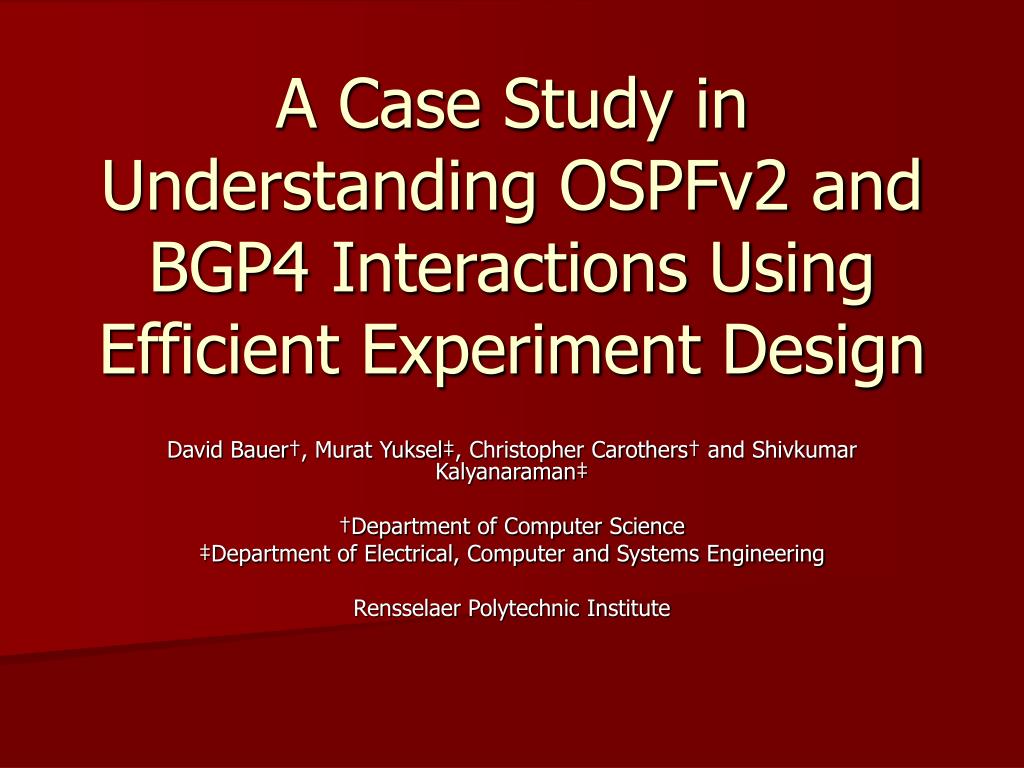 A Case Study in Understanding OSPFv2 and BGP4 Interactions Using Efficient Experiment Design

David Bauer†, Murat Yuksel‡, Christopher Carothers† and Shivkumar Kalyanaraman‡

†Department of Computer Science
‡Department of Electrical, Computer and Systems Engineering

Rensselaer Polytechnic Institute